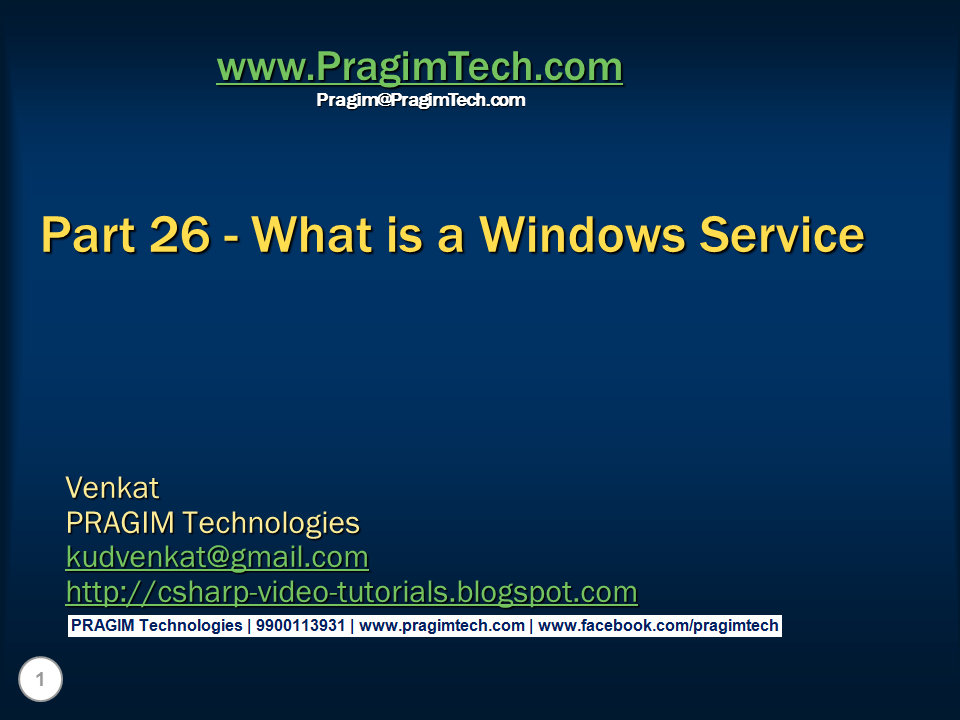 www.PragimTech.com
Pragim@PragimTech.com

Part 26 - What is a Windows Service

Venkat
PRAGIM Technologies
kudvenkat@gmail.com
http://csharp-video-tutorials.blogspot.com

PRAGIM Technologies | 9900113931 | www.pragimtech.com | www.facebook.com/pragimtech

1